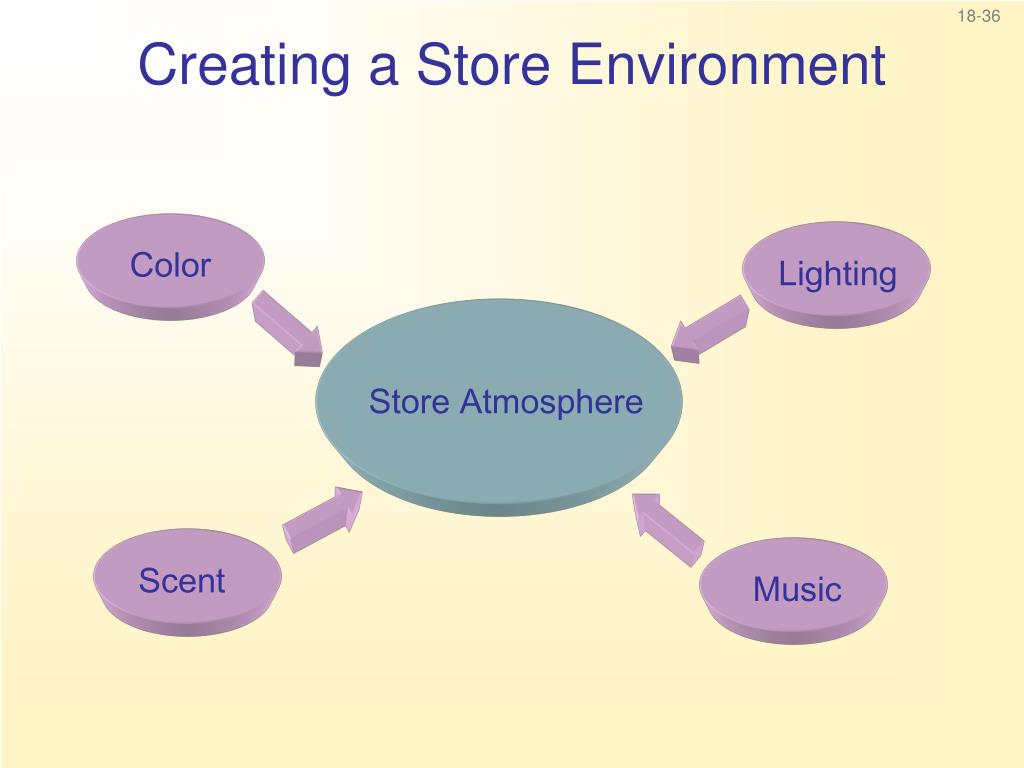 18-36

Creating a Store Environment

Color

Lighting

Store Atmosphere

Scent

Music